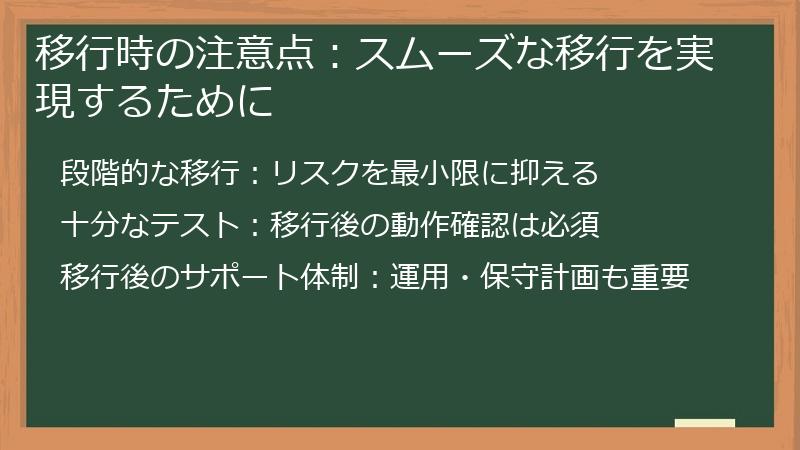 移行時の注意点：スムーズな移行を実現するために

段階的な移行：リスクを最小限に抑える

十分なテスト：移行後の動作確認は必須

移行後のサポート体制：運用・保守計画も重要